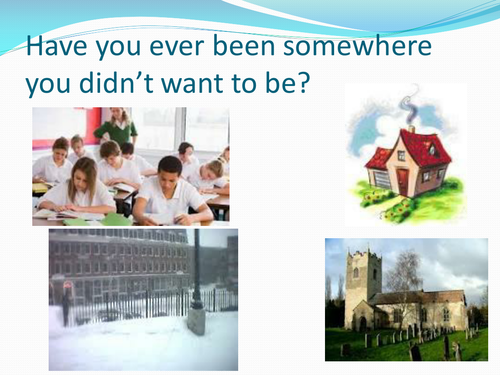 Have you ever been somewhere you didn’t want to be?